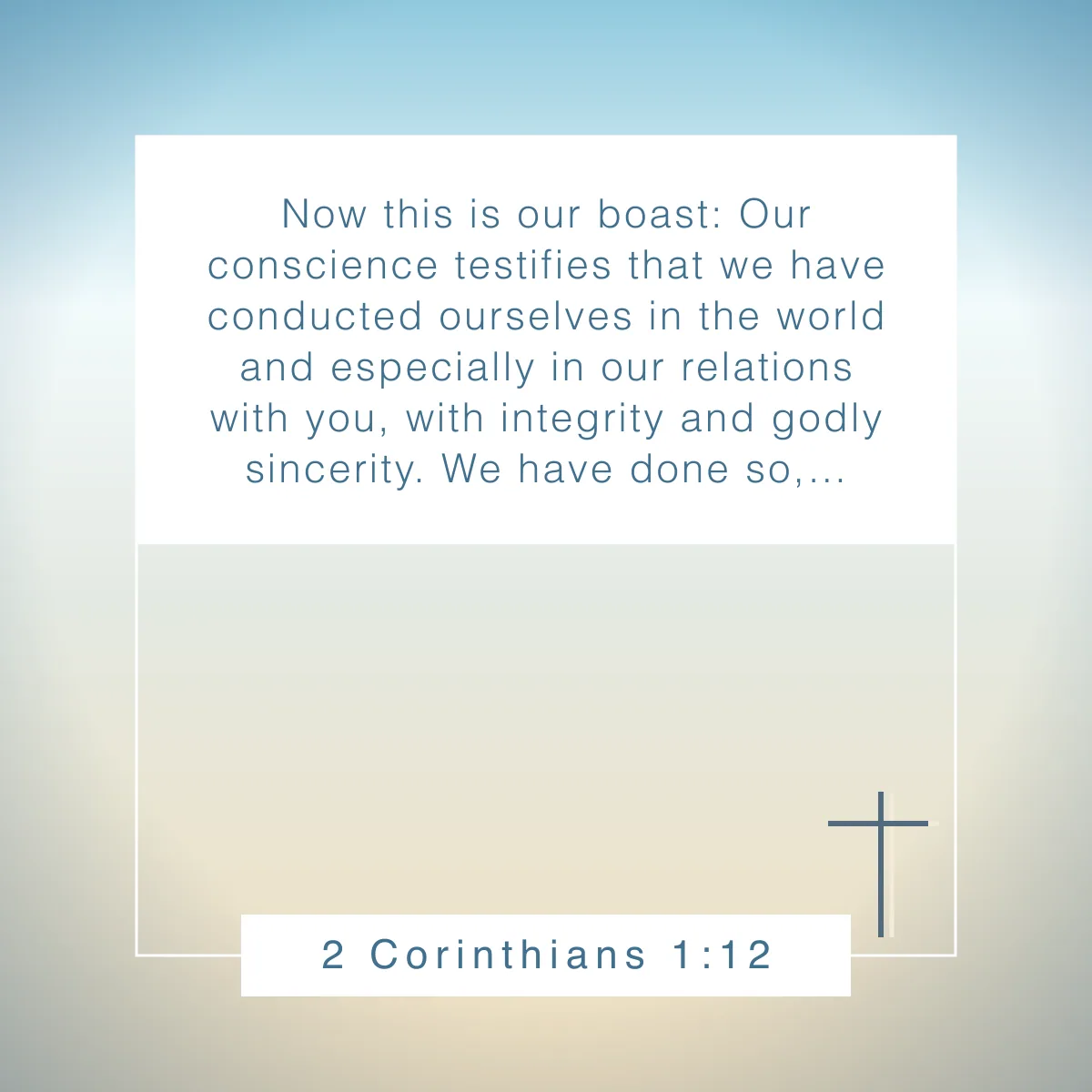 Now this is our boast: Our conscience testifies that we have conducted ourselves in the world and especially in our relations with you, with integrity and godly sincerity. We have done so,...

2 Corinthians 1:12